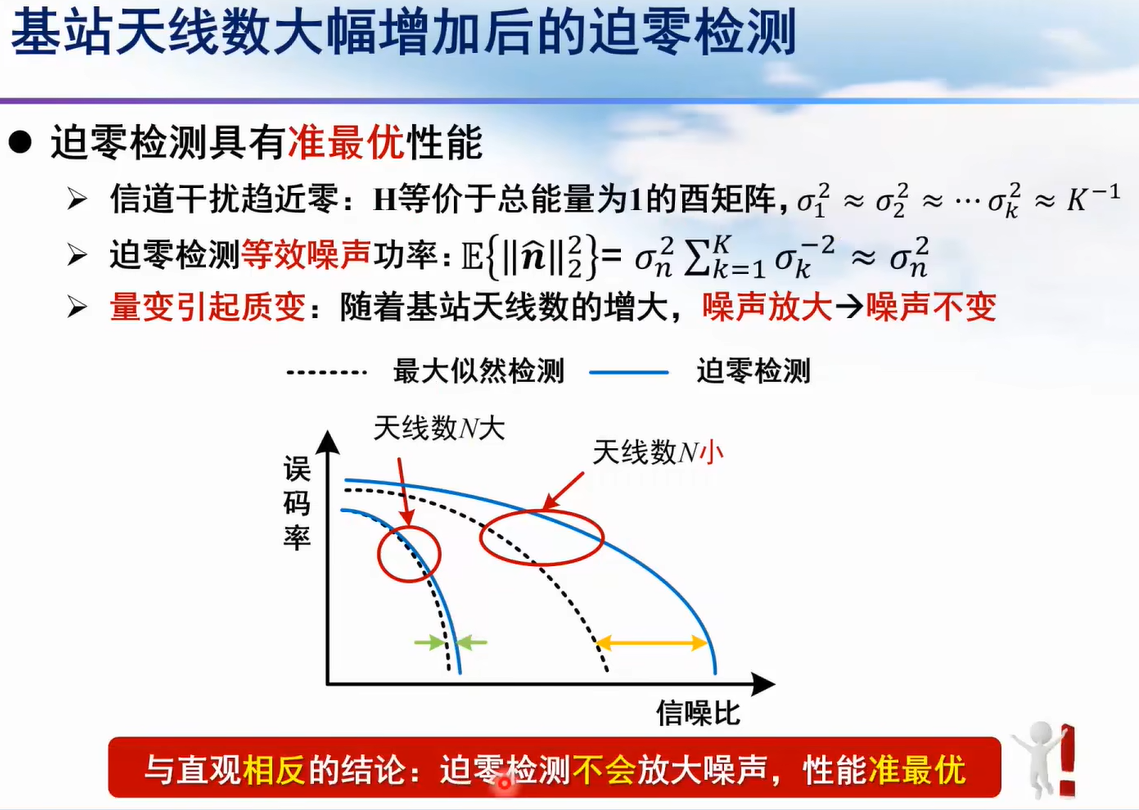 基站天线数大幅增加后的迫零检测

● 迫零检测具有准最优性能

➢ 信道干扰趋近零：H等价于总能量为1的酉矩阵，$\sigma_1^2 \approx \sigma_2^2 \approx \cdots \sigma_k^2 \approx K^{-1}$

➢ 迫零检测等效噪声功率：$\mathbb{E}\{\|\hat{\boldsymbol{n}}\|_2^2\} = \sigma_n^2 \sum_{k=1}^{K} \sigma_k^{-2} \approx \sigma_n^2$

➢ 量变引起质变：随着基站天线数的增大，噪声放大→噪声不变

最大似然检测 迫零检测

天线数$N$大

天线数$N$小

误码率

信噪比

与直观相反的结论：迫零检测不会放大噪声，性能准最优